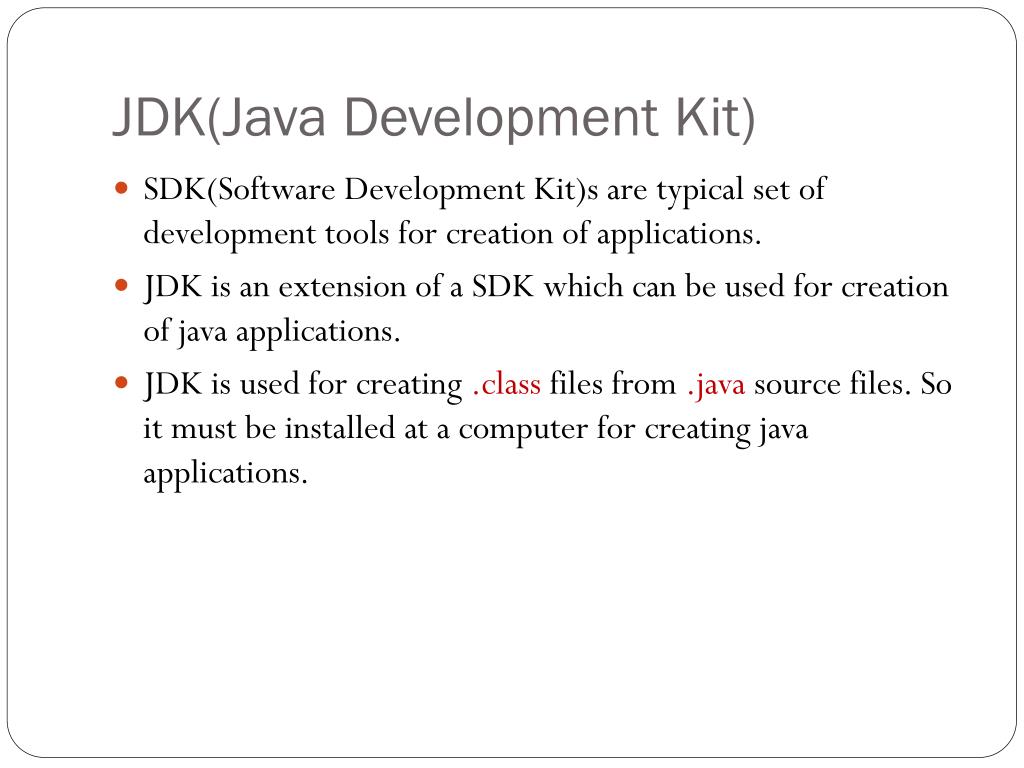 JDK(Java Development Kit)

SDK(Software Development Kit)s are typical set of development tools for creation of applications.

JDK is an extension of a SDK which can be used for creation of java applications.

JDK is used for creating .class files from .java source files. So it must be installed at a computer for creating java applications.